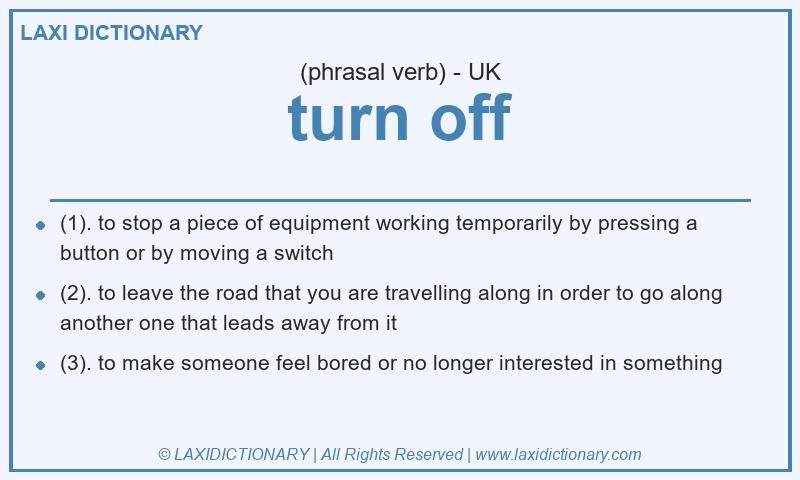 LAXI DICTIONARY

(phrasal verb) - UK

turn off

- (1). to stop a piece of equipment working temporarily by pressing a button or by moving a switch
- (2). to leave the road that you are travelling along in order to go along another one that leads away from it
- (3). to make someone feel bored or no longer interested in something

© LAXIDICTIONARY | All Rights Reserved | www.laxidictionary.com